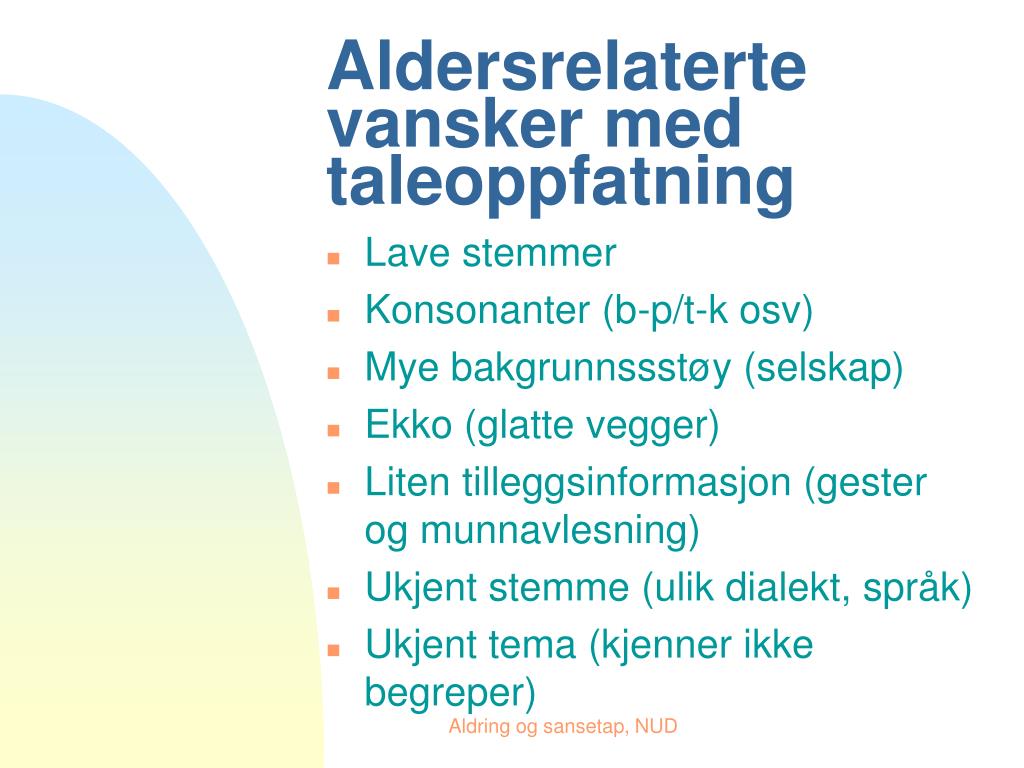 Aldersrelaterte vansker med taleoppfatning

- Lave stemmer
- Konsonanter (b-p/t-k osv)
- Mye bakgrunnssstøy (selskap)
- Ekko (glatte vegger)
- Liten tilleggsinformasjon (gester og munnavlesning)
- Ukjent stemme (ulik dialekt, språk)
- Ukjent tema (kjenner ikke begreper)

Aldring og sansetap, NUD